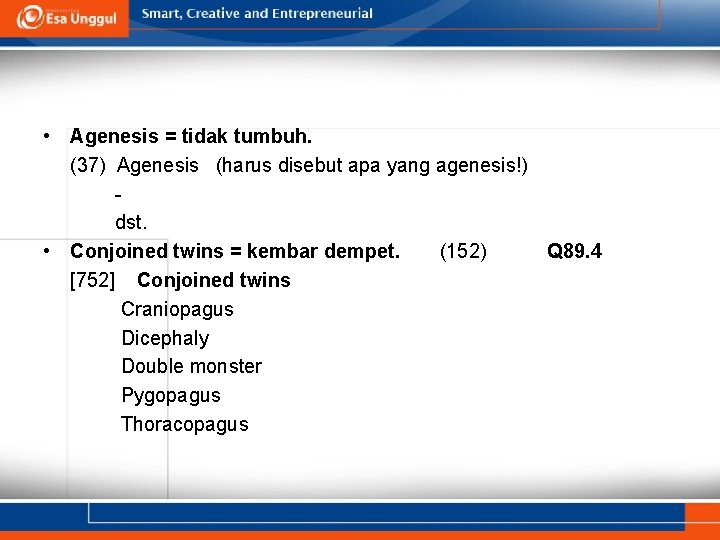 Esa Unggul

Smart, Creative and Entrepreneurial

• Agenesis = tidak tumbuh.
(37) Agenesis (harus disebut apa yang agenesis!)
-
dst.

• Conjoined twins = kembar dempet. (152) Q89.4
[752] Conjoined twins
Craniopagus
Dicephaly
Double monster
Pygopagus
Thoracopagus